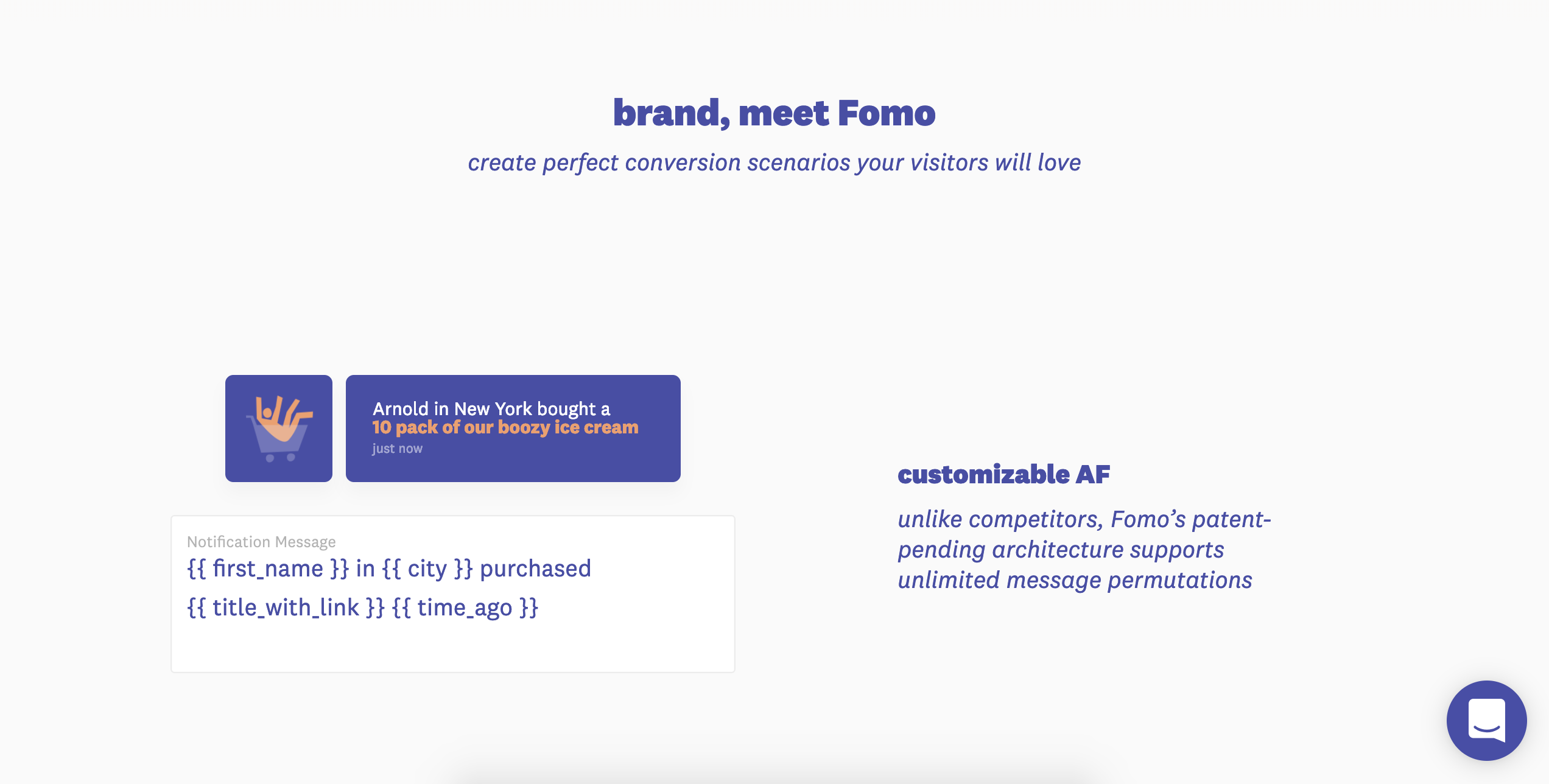 brand, meet Fomo

create perfect conversion scenarios your visitors will love

Arnold in New York bought a
10 pack of our boozy ice cream
just now

Notification Message
{{ first_name }} in {{ city }} purchased
{{ title_with_link }} {{ time_ago }}

customizable AF

unlike competitors, Fomo's patent-pending architecture supports unlimited message permutations